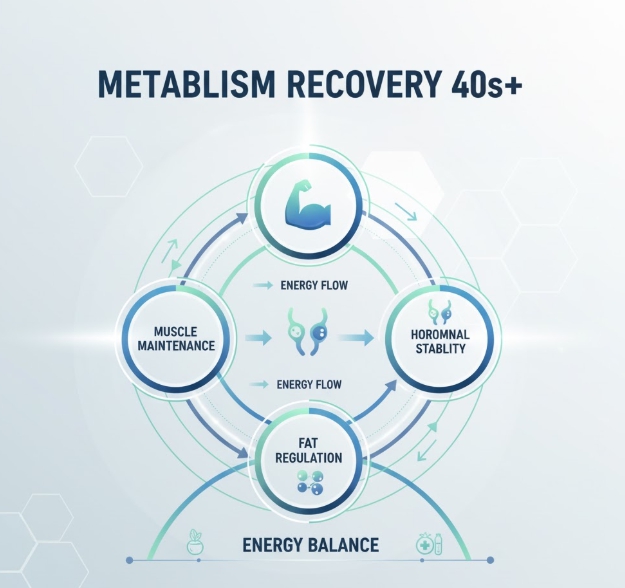 METABLISM RECOVERY 40s+

ENERGY FLOW

MUSCLE MAINTENANCE

HOROMNAL STABLITY

ENERGY FLOW

FAT REGULATION

ENERGY BALANCE